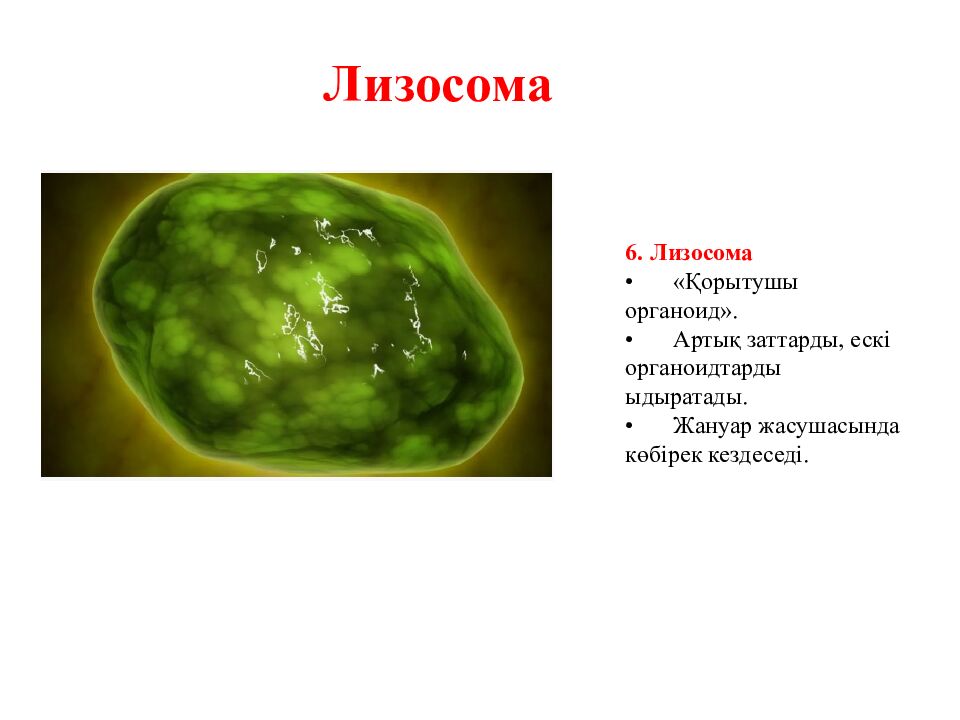 Лизосома

6. Лизосома
• «Қорытушы органоид».
• Артық заттарды, ескі органоидтарды ыдыратады.
• Жануар жасушасында көбірек кездеседі.